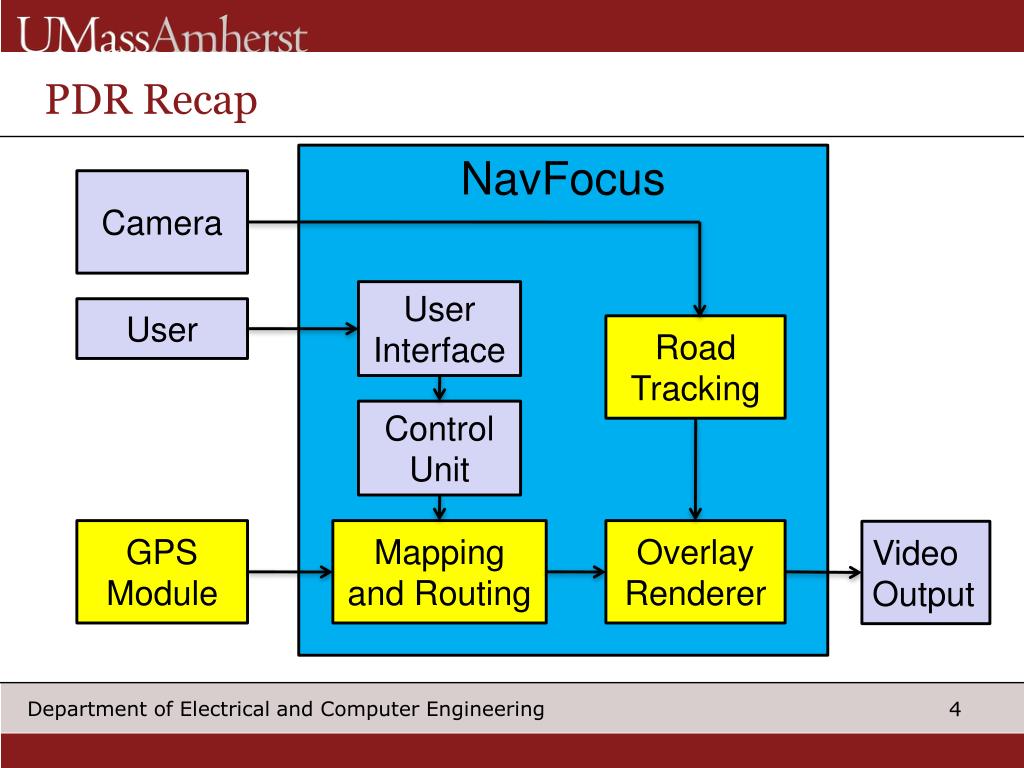 UMassAmherst

PDR Recap

NavFocus

Camera

User

User Interface

Road Tracking

Control Unit

GPS Module

Mapping and Routing

Overlay Renderer

Video Output

Department of Electrical and Computer Engineering

4